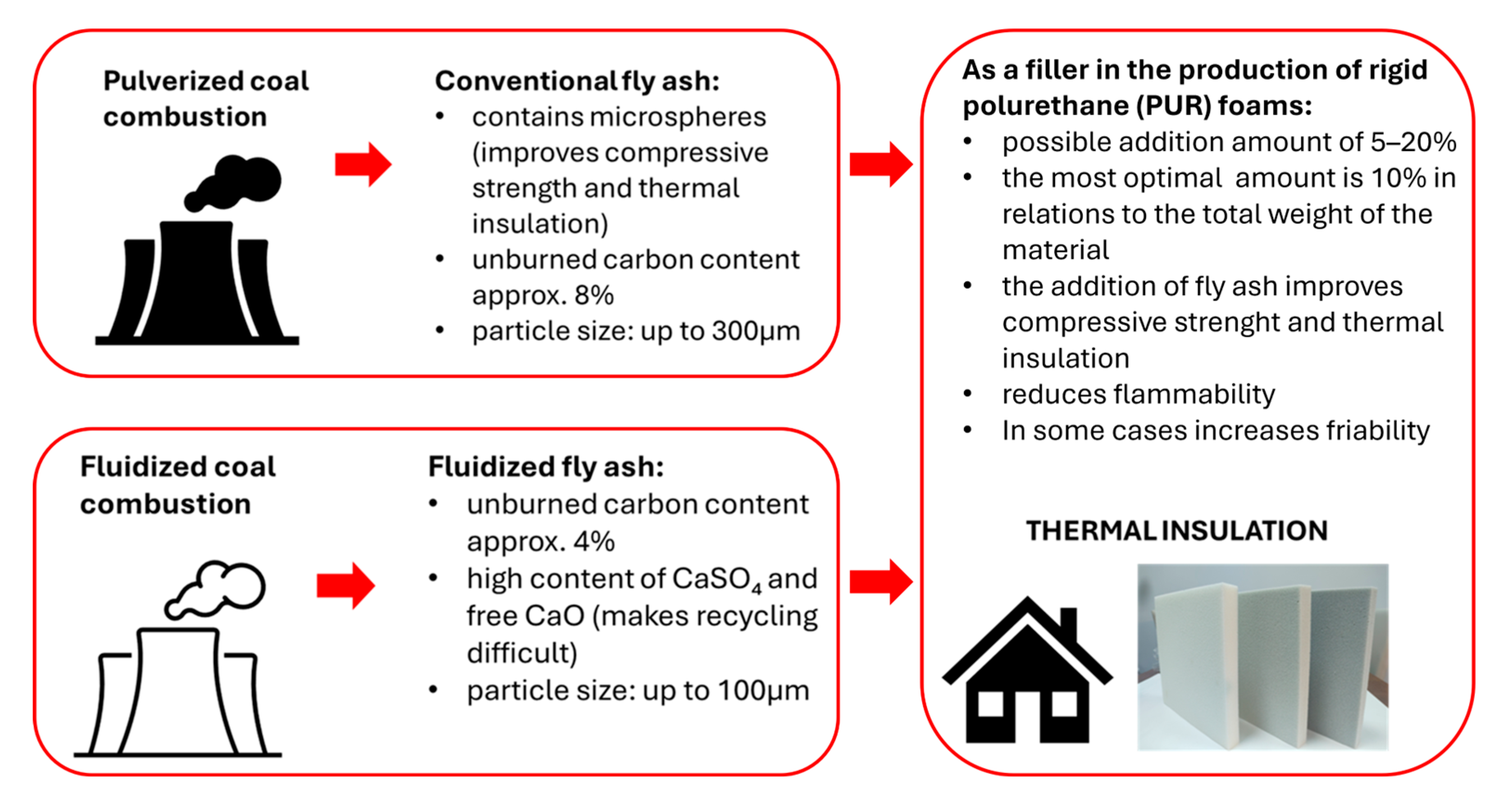 Pulverized coal combustion

Conventional fly ash:
• contains microspheres (improves compressive strength and thermal insulation)
• unburned carbon content approx. 8%
• particle size: up to 300μm

Fluidized coal combustion

Fluidized fly ash:
• unburned carbon content approx. 4%
• high content of $CaSO_4$ and free CaO (makes recycling difficult)
• particle size: up to 100μm

As a filler in the production of rigid polurethane (PUR) foams:
• possible addition amount of 5–20%
• the most optimal amount is 10% in relations to the total weight of the material
• the addition of fly ash improves compressive strenght and thermal insulation
• reduces flammability
• In some cases increases friability

THERMAL INSULATION